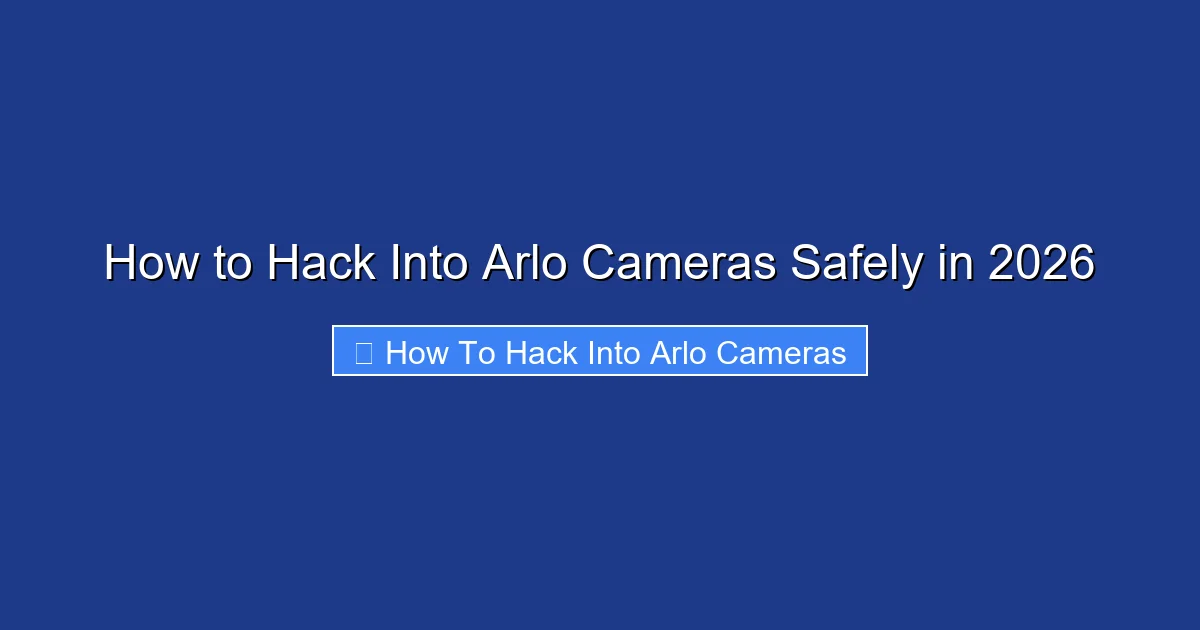 How to Hack Into Arlo Cameras Safely in 2026

How To Hack Into Arlo Cameras